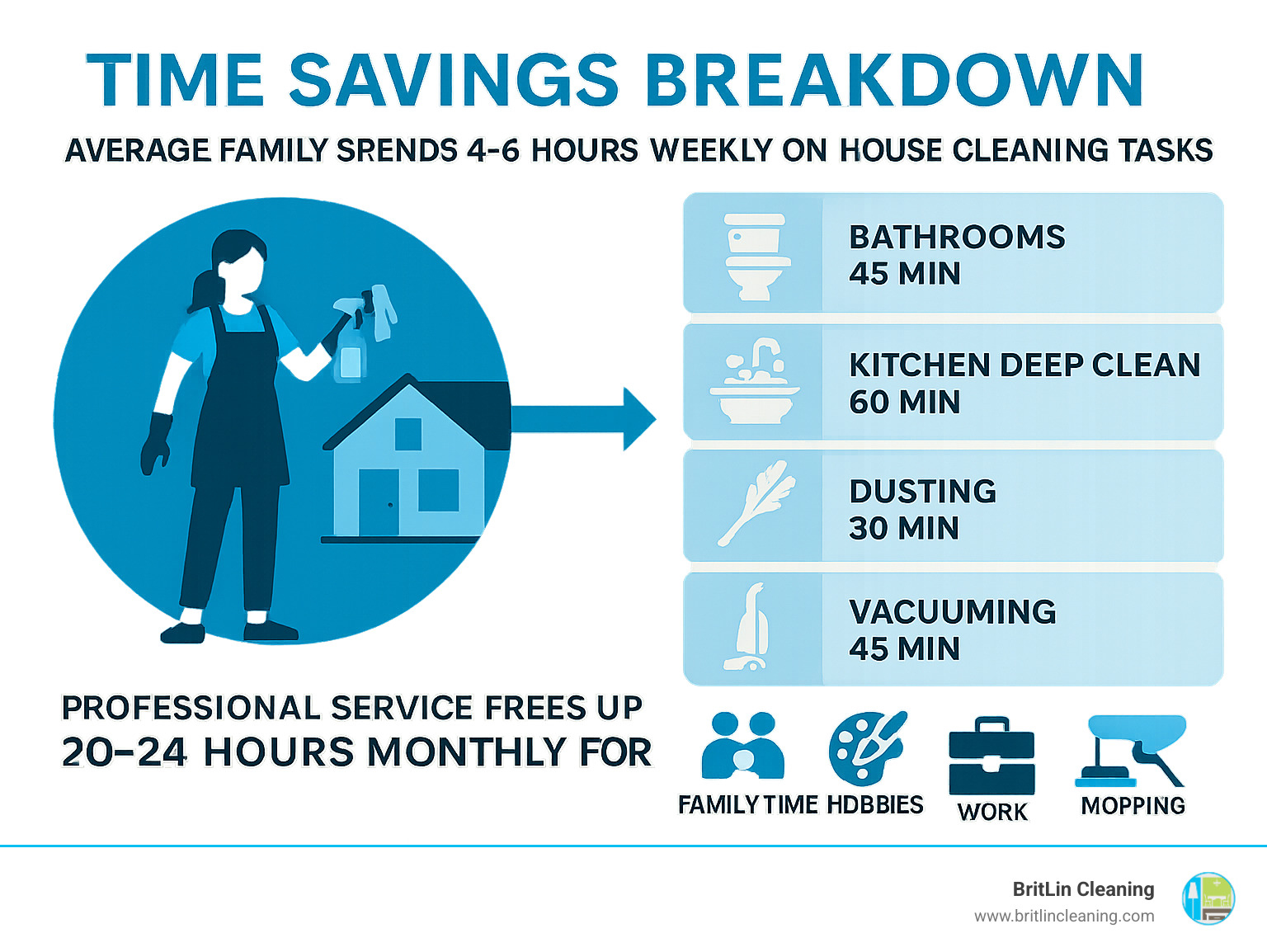 TIME SAVINGS BREAKDOWN

AVERAGE FAMILY SRENDS 4-6 HOURS WEEKLY ON HOUSE CLEANING TASKS

BATHROOMS
45 MIN

KITCHEN DEEP CLEAN
60 MIN

DUSTING
30 MIN

VACUUMING
45 MIN

PROFESSIONAL SERVICE FREES UP
20–24 HOURS MONTHLY FOR

FAMILY TIME HDBBIES WORK MOPPING

BritLin Cleaning
www.britlincleaning.com